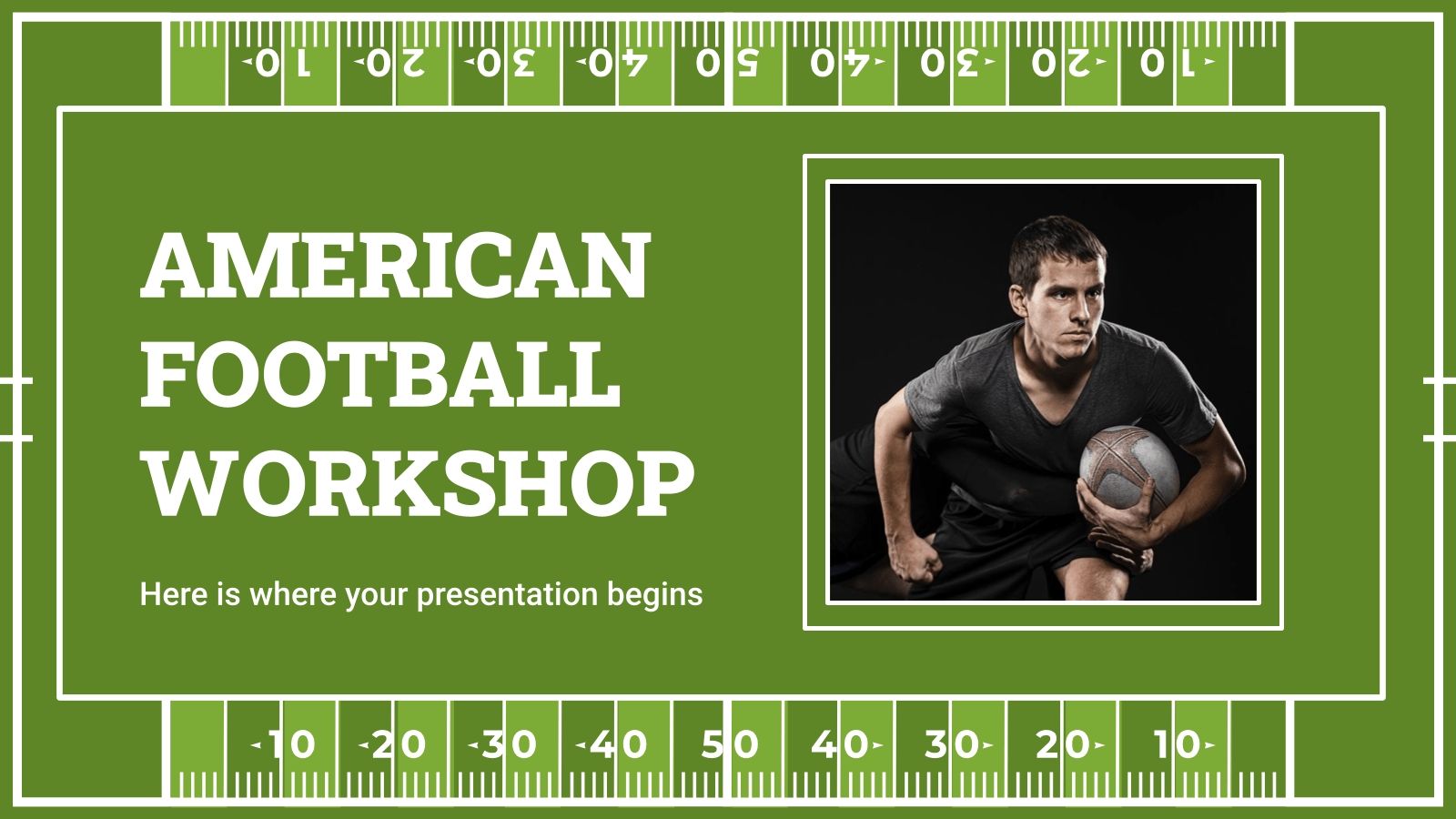 10 20 30 40 50 40 30 20 10

AMERICAN FOOTBALL WORKSHOP

Here is where your presentation begins

10 20 30 40 50 40 30 20 10